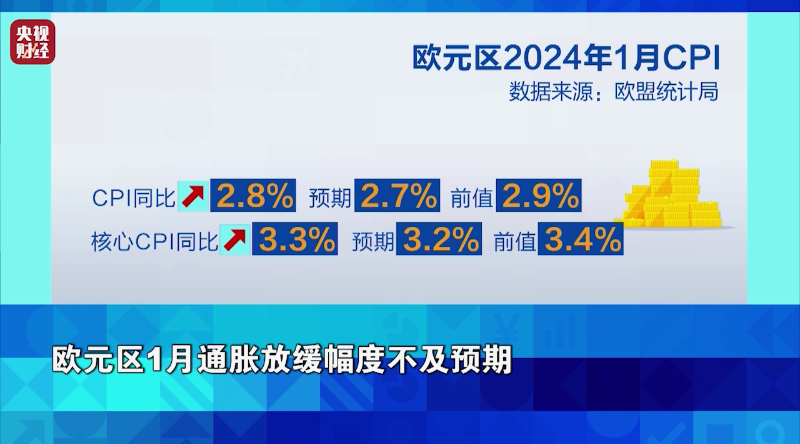 央视财经

欧元区2024年1月CPI
数据来源：欧盟统计局

CPI同比 2.8% 预期 2.7% 前值 2.9%
核心CPI同比 3.3% 预期 3.2% 前值 3.4%

欧元区1月通胀放缓幅度不及预期